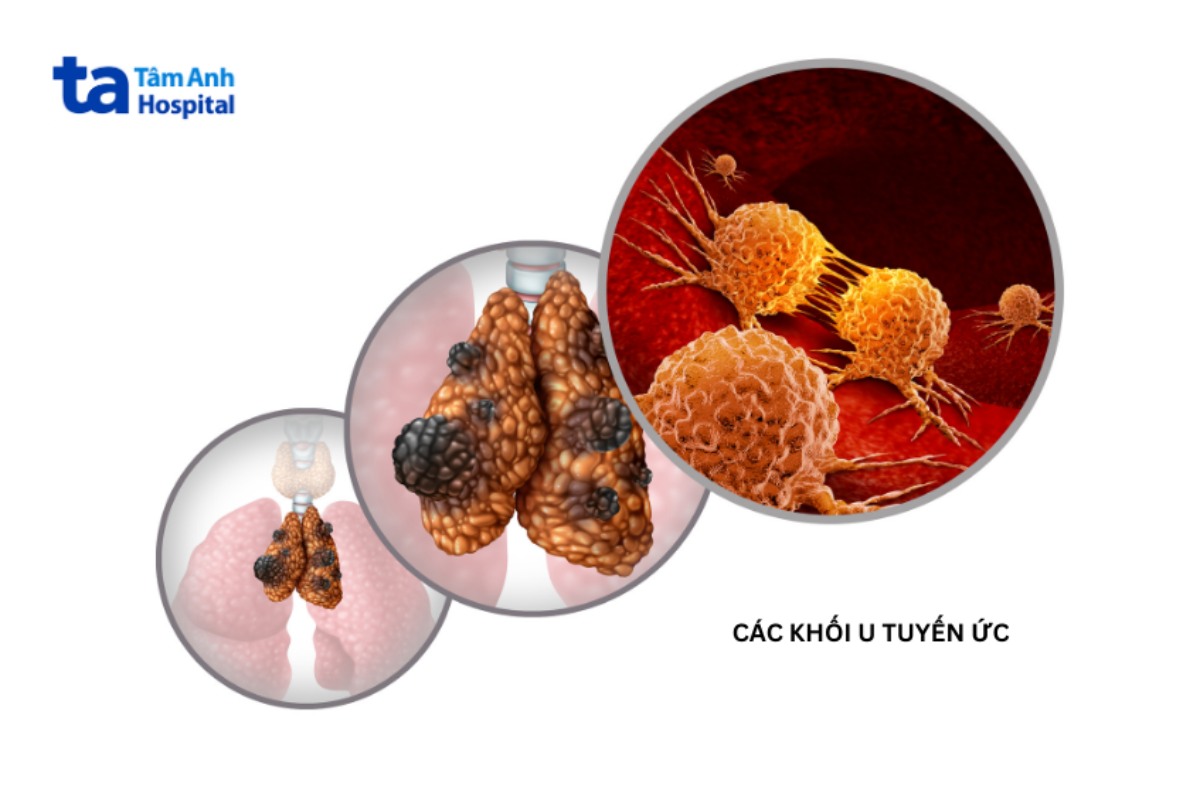 ta Tâm Anh Hospital

CÁC KHỐI U TUYẾN ỨC